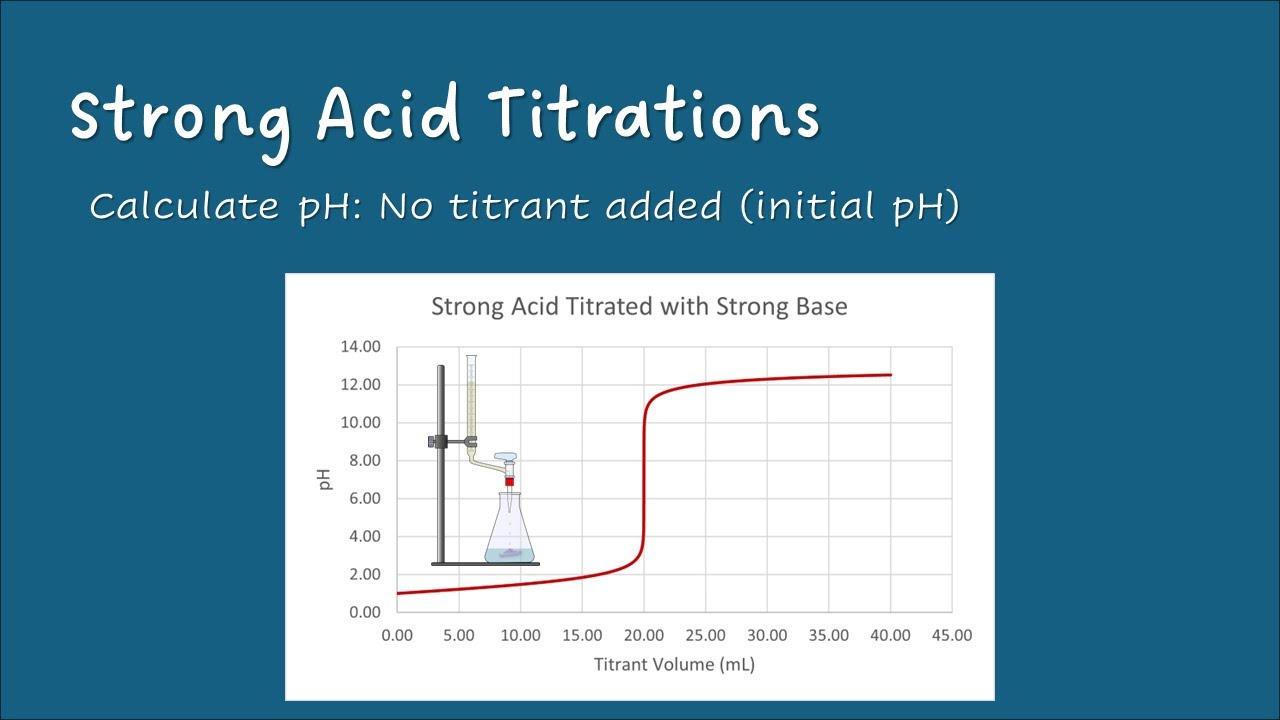 Strong Acid Titrations

Calculate pH: No titrant added (initial pH)

Strong Acid Titrated with Strong Base

14.00
12.00
10.00
8.00
6.00
4.00
2.00
0.00

pH

0.00 5.00 10.00 15.00 20.00 25.00 30.00 35.00 40.00 45.00

Titrant Volume (mL)